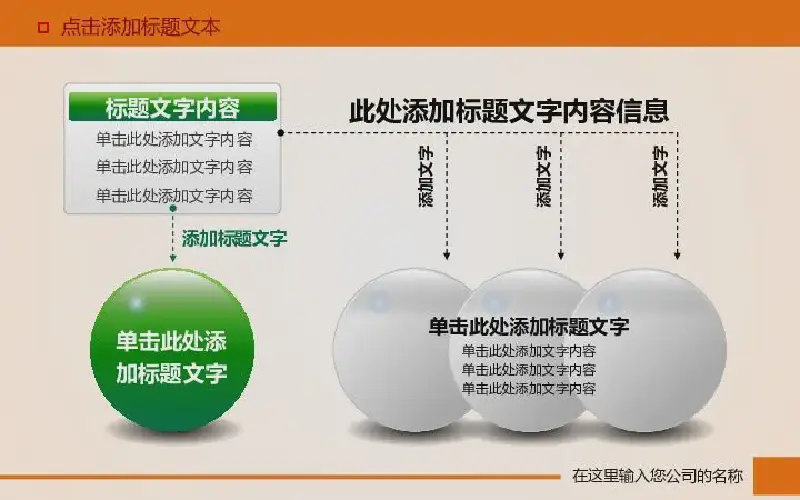 点击添加标题文本

标题文字内容
单击此处添加文字内容
单击此处添加文字内容
单击此处添加文字内容

添加标题文字

单击此处添加标题文字

此处添加标题文字内容信息

添加文字

添加文字

添加文字

单击此处添加标题文字
单击此处添加文字内容
单击此处添加文字内容
单击此处添加文字内容

在这里输入您公司的名称